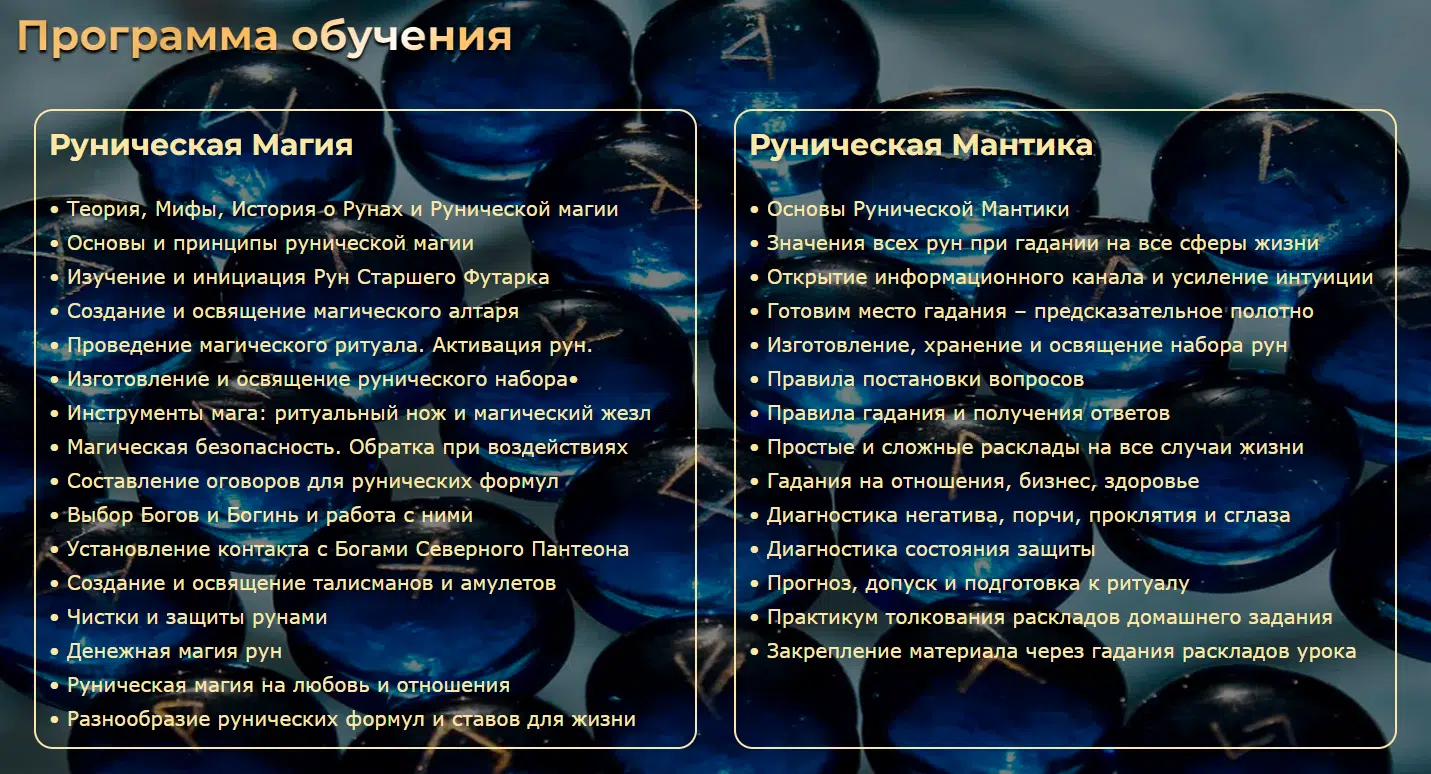 Программа обучения

Руническая Магия

• Теория, Мифы, История о Рунах и Рунической магии
• Основы и принципы рунической магии
• Изучение и инициация Рун Старшего Футарка
• Создание и освящение магического алтаря
• Проведение магического ритуала. Активация рун.
• Изготовление и освящение рунического набора•
• Инструменты мага: ритуальный нож и магический жезл
• Магическая безопасность. Обратка при воздействиях
• Составление оговоров для рунических формул
• Выбор Богов и Богинь и работа с ними
• Установление контакта с Богами Северного Пантеона
• Создание и освящение талисманов и амулетов
• Чистки и защиты рунами
• Денежная магия рун
• Руническая магия на любовь и отношения
• Разнообразие рунических формул и ставов для жизни

Руническая Мантика

• Основы Рунической Мантики
• Значения всех рун при гадании на все сферы жизни
• Открытие информационного канала и усиление интуиции
• Готовим место гадания – предсказательное полотно
• Изготовление, хранение и освящение набора рун
• Правила постановки вопросов
• Правила гадания и получения ответов
• Простые и сложные расклады на все случаи жизни
• Гадания на отношения, бизнес, здоровье
• Диагностика негатива, порчи, проклятия и сглаза
• Диагностика состояния защиты
• Прогноз, допуск и подготовка к ритуалу
• Практикум толкования раскладов домашнего задания
• Закрепление материала через гадания раскладов урока